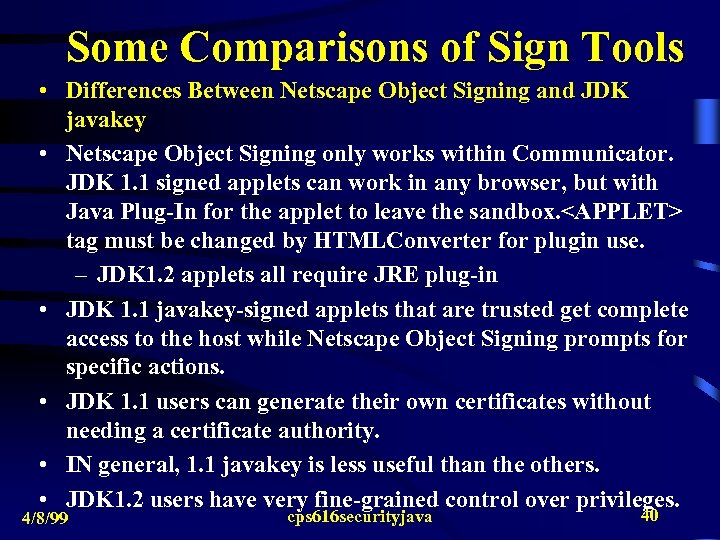 Some Comparisons of Sign Tools

• Differences Between Netscape Object Signing and JDK javakey

• Netscape Object Signing only works within Communicator. JDK 1.1 signed applets can work in any browser, but with Java Plug-In for the applet to leave the sandbox.<APPLET> tag must be changed by HTMLConverter for plugin use.

– JDK1.2 applets all require JRE plug-in

• JDK 1.1 javakey-signed applets that are trusted get complete access to the host while Netscape Object Signing prompts for specific actions.

• JDK 1.1 users can generate their own certificates without needing a certificate authority.

• IN general, 1.1 javakey is less useful than the others.

• JDK1.2 users have very fine-grained control over privileges.

4/8/99 cps616securityjava 40